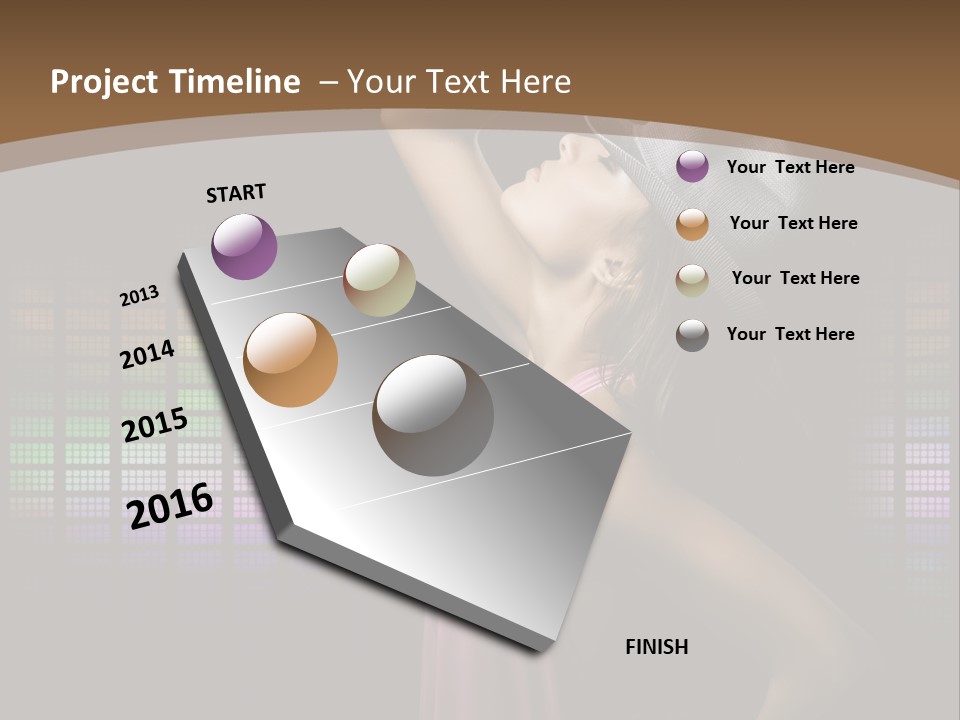 Project Timeline – Your Text Here

START

2013

2014

2015

2016

FINISH

Your Text Here

Your Text Here

Your Text Here

Your Text Here